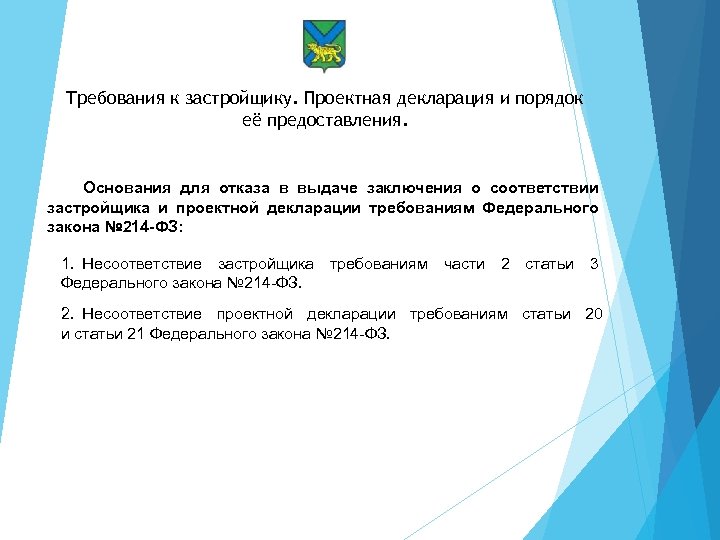 Требования к застройщику. Проектная декларация и порядок её предоставления.

Основания для отказа в выдаче заключения о соответствии застройщика и проектной декларации требованиям Федерального закона №214-ФЗ:

1. Несоответствие застройщика требованиям части 2 статьи 3 Федерального закона №214-ФЗ.

2. Несоответствие проектной декларации требованиям статьи 20 и статьи 21 Федерального закона №214-ФЗ.